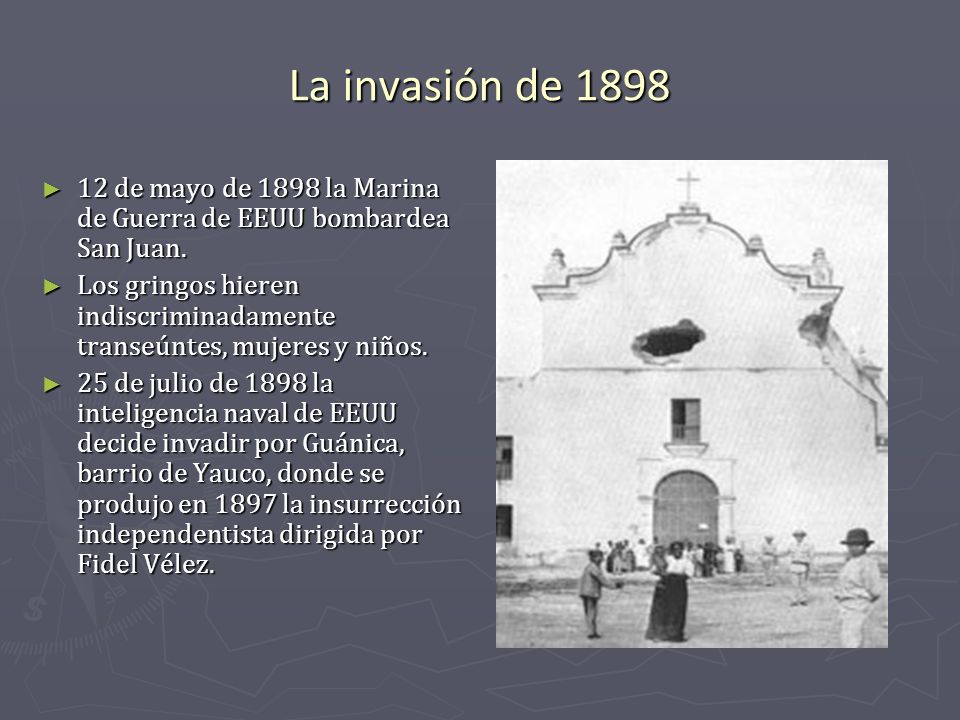 La invasión de 1898

► 12 de mayo de 1898 la Marina de Guerra de EEUU bombardea San Juan.
► Los gringos hieren indiscriminadamente transeúntes, mujeres y niños.
► 25 de julio de 1898 la inteligencia naval de EEUU decide invadir por Guánica, barrio de Yauco, donde se produjo en 1897 la insurrección independentista dirigida por Fidel Vélez.